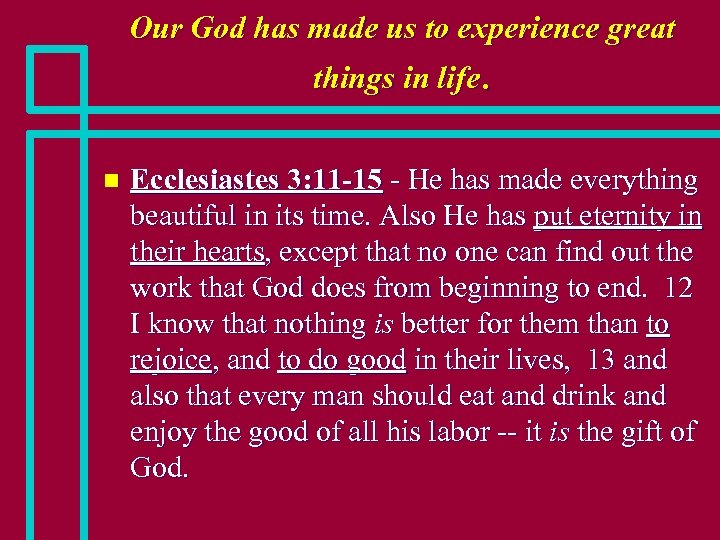 Our God has made us to experience great things in life.

Ecclesiastes 3:11-15 - He has made everything beautiful in its time. Also He has put eternity in their hearts, except that no one can find out the work that God does from beginning to end. 12 I know that nothing is better for them than to rejoice, and to do good in their lives, 13 and also that every man should eat and drink and enjoy the good of all his labor -- it is the gift of God.